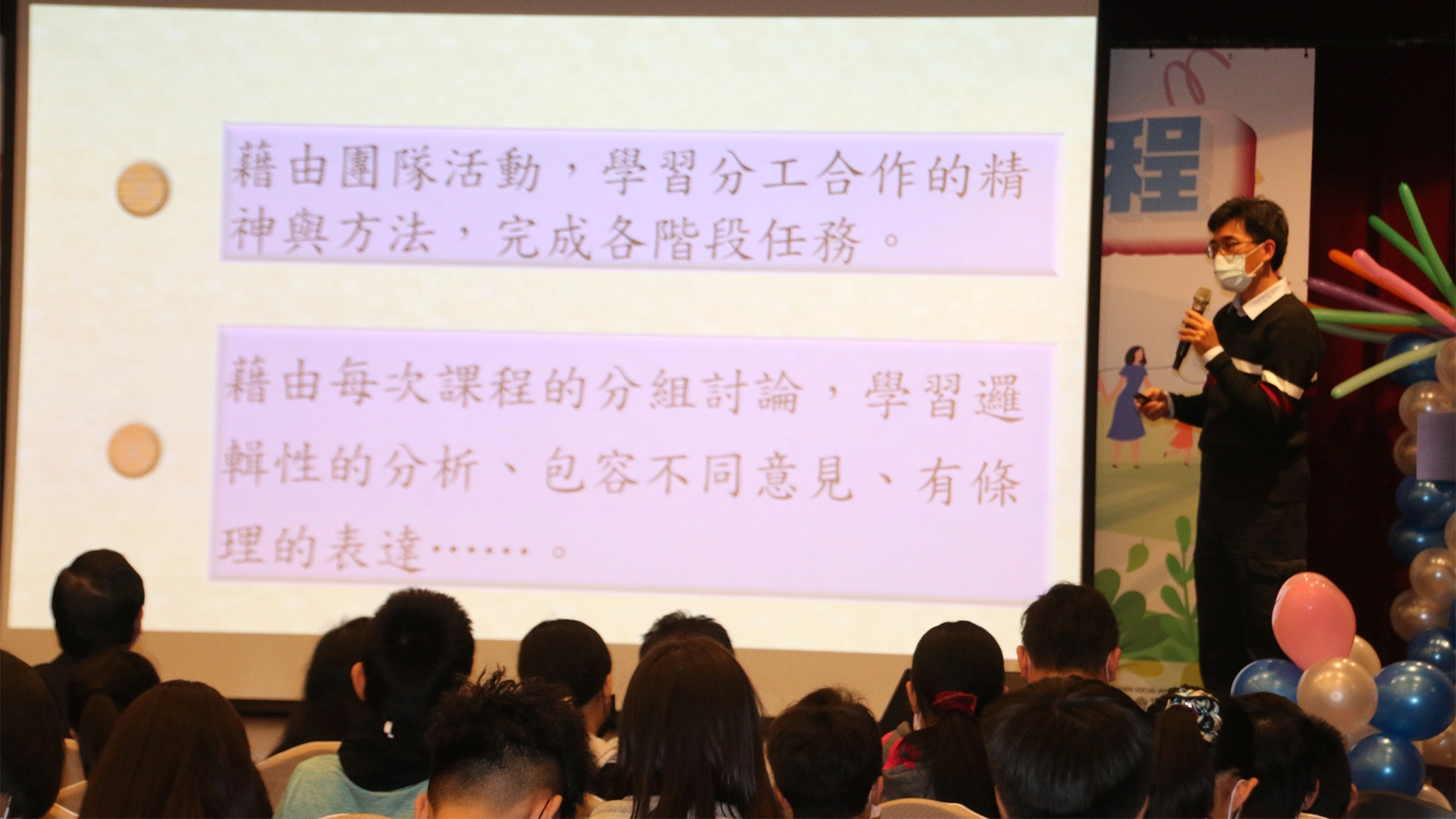 藉由團隊活動，學習分工合作的精神與方法，完成各階段任務。

藉由每次課程的分組討論，學習邏輯性的分析、包容不同意見、有條理的表達……。

程